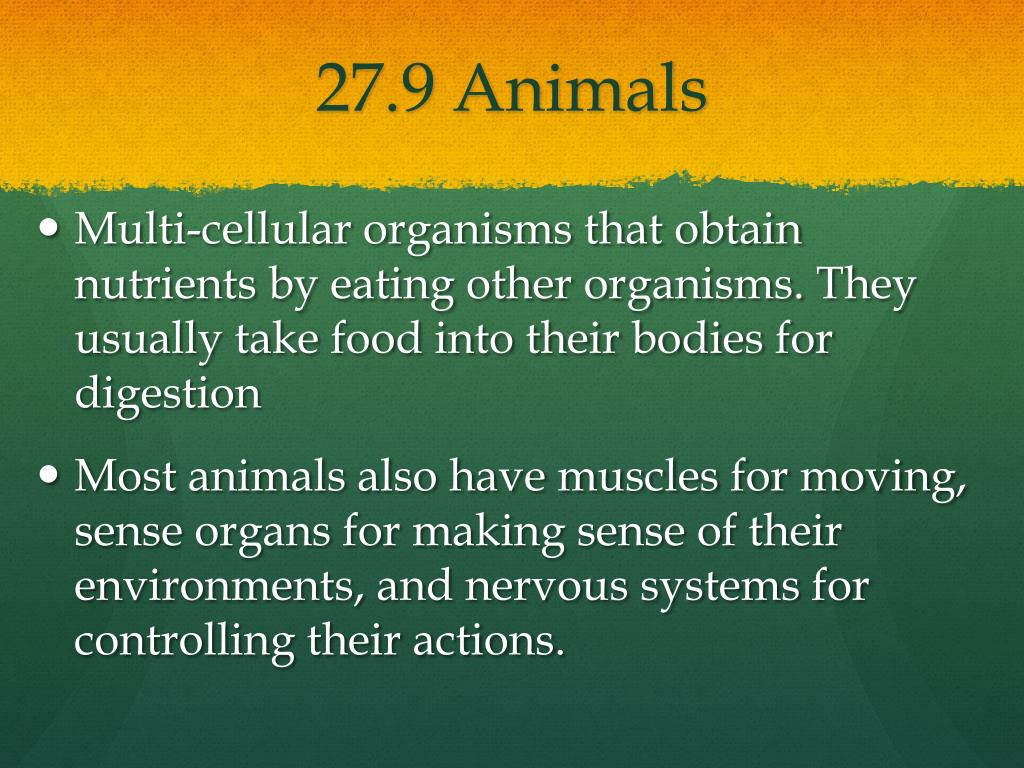 27.9 Animals

• Multi-cellular organisms that obtain nutrients by eating other organisms. They usually take food into their bodies for digestion

• Most animals also have muscles for moving, sense organs for making sense of their environments, and nervous systems for controlling their actions.